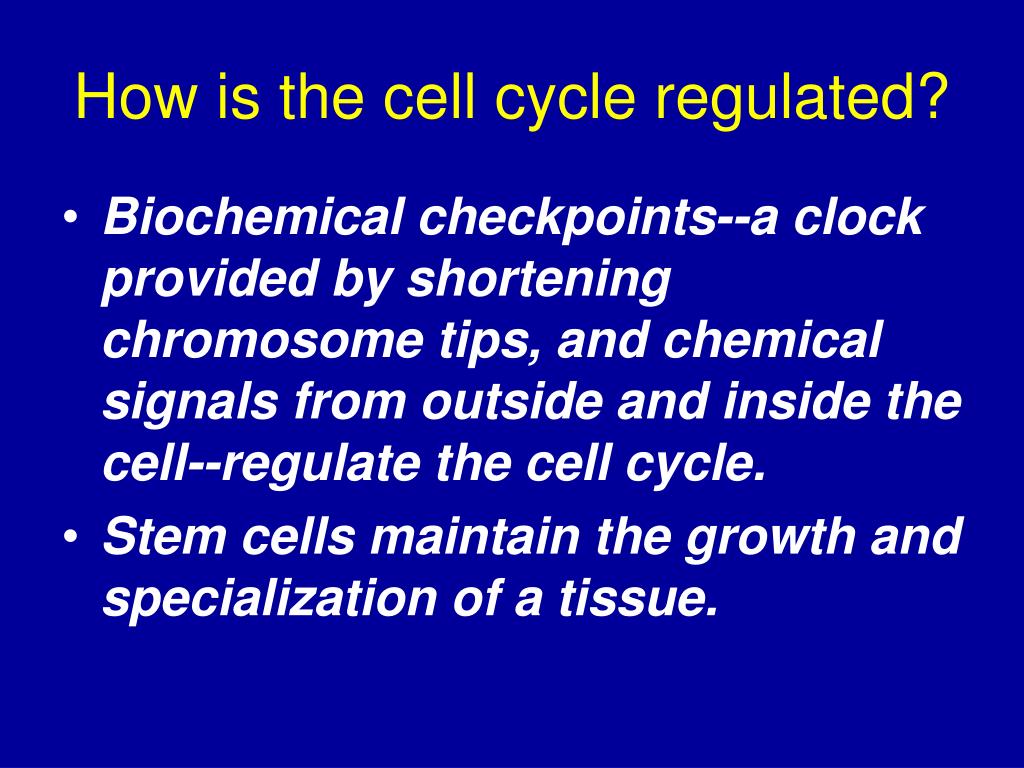 How is the cell cycle regulated?

• Biochemical checkpoints--a clock provided by shortening chromosome tips, and chemical signals from outside and inside the cell--regulate the cell cycle.

• Stem cells maintain the growth and specialization of a tissue.